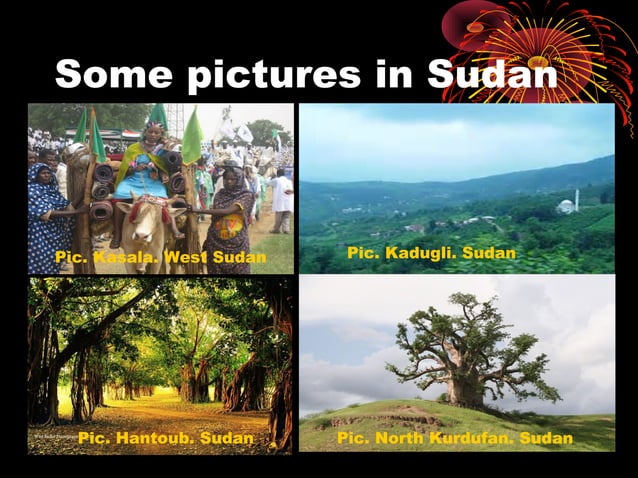 Some pictures in Sudan

Pic. Kasala. West Sudan

Pic. Kadugli. Sudan

Pic. Hantoub. Sudan

Pic. North Kurdufan. Sudan